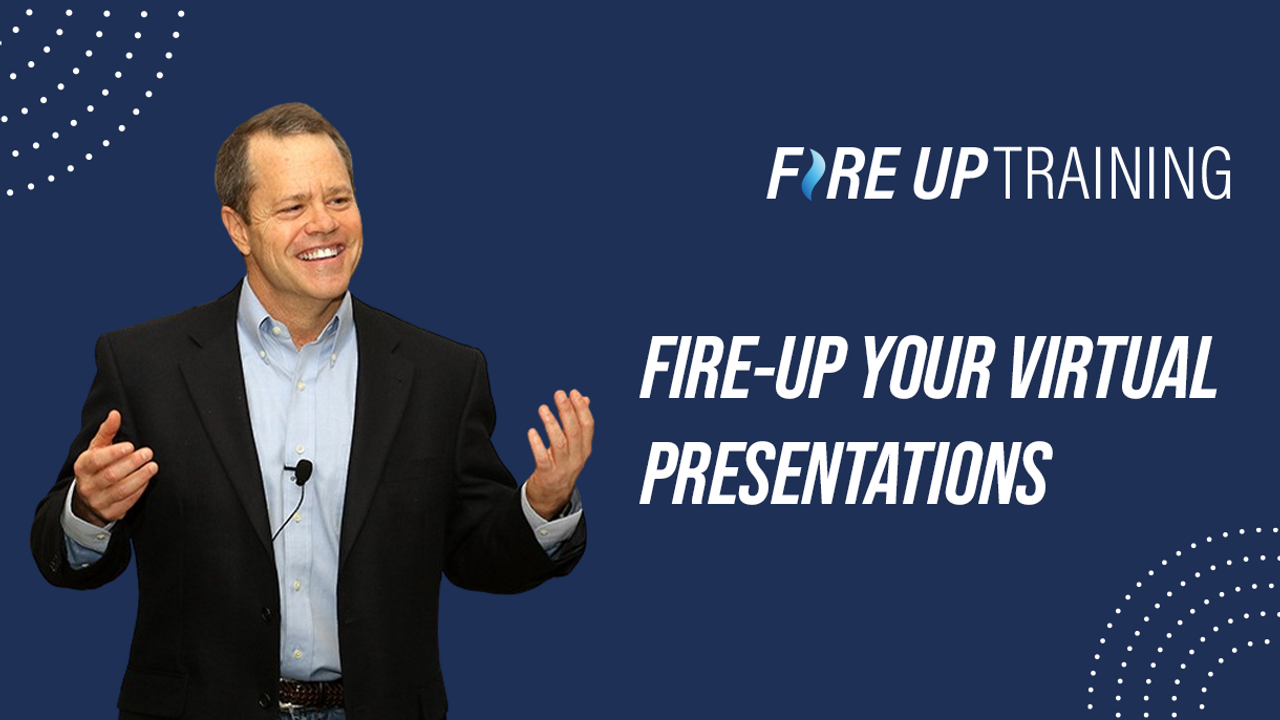 FIRE UP TRAINING

FIRE-UP YOUR VIRTUAL PRESENTATIONS